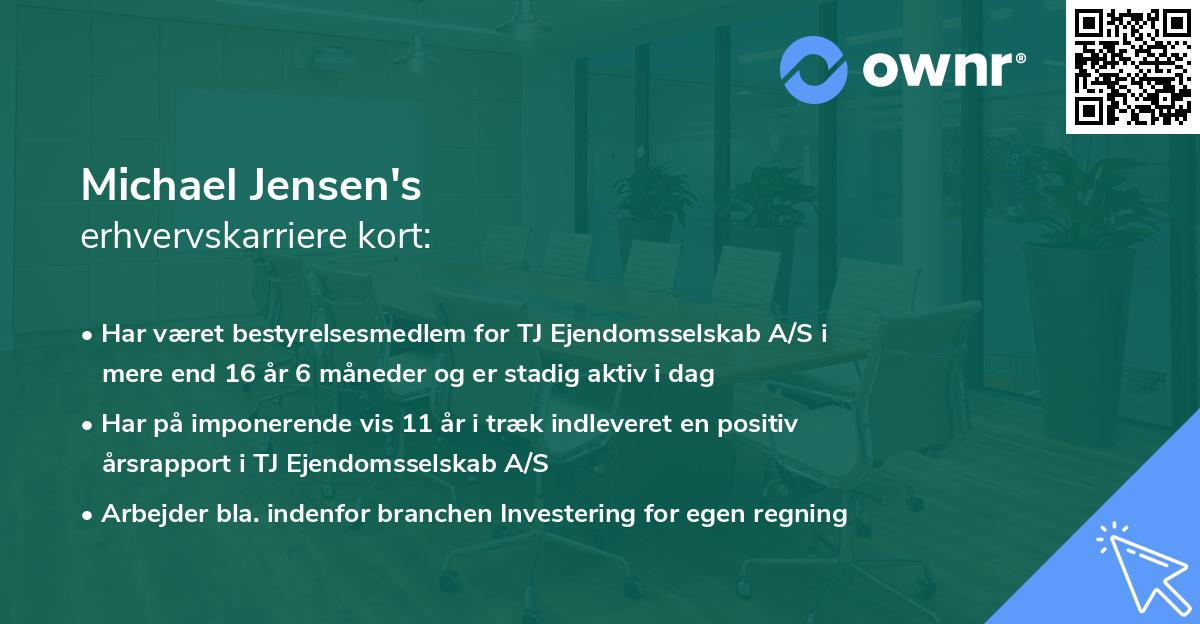 ownr®

Michael Jensen's
erhvervskarriere kort:

• Har været bestyrelsesmedlem for TJ Ejendomsselskab A/S i mere end 16 år 6 måneder og er stadig aktiv i dag

• Har på imponerende vis 11 år i træk indleveret en positiv årsrapport i TJ Ejendomsselskab A/S

• Arbejder bla. indenfor branchen Investering for egen regning